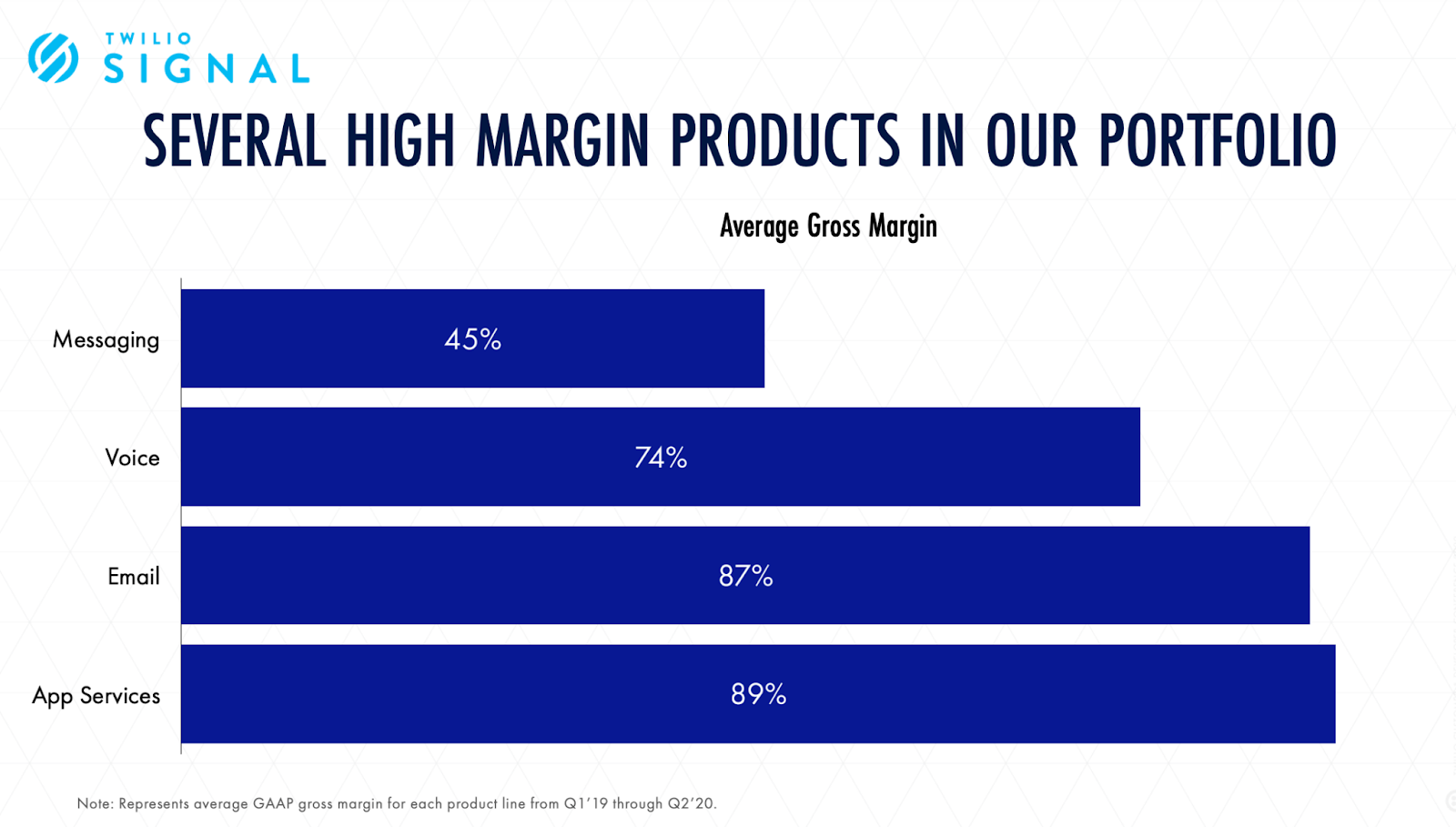 TWILIO
SIGNAL

SEVERAL HIGH MARGIN PRODUCTS IN OUR PORTFOLIO

Average Gross Margin

Messaging 45%

Voice 74%

Email 87%

App Services 89%

Note: Represents average GAAP gross margin for each product line from Q1'19 through Q2'20.